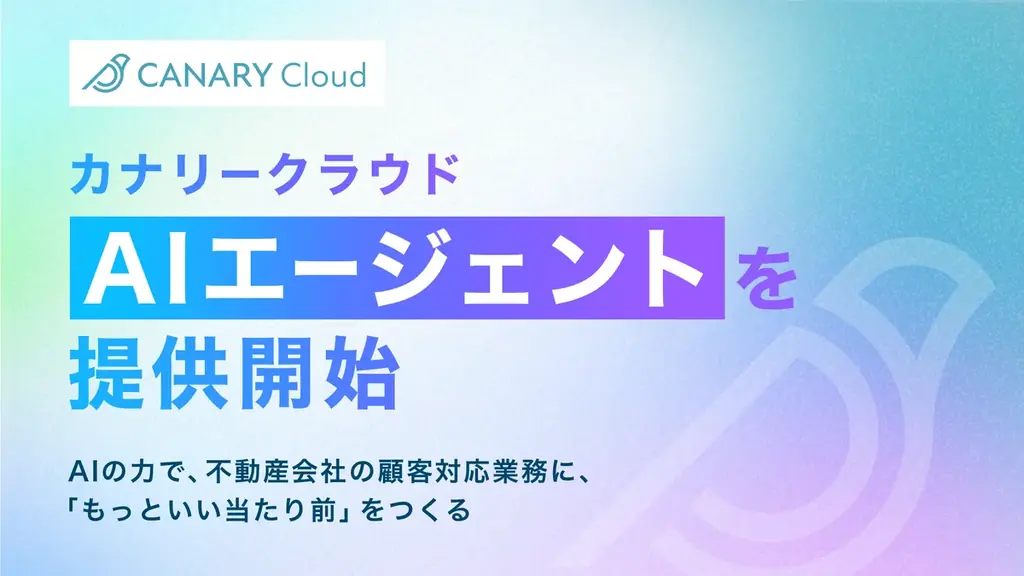 CANARY Cloud

カナリークラウド

AIエージェントを

提供開始

AIの力で、不動産会社の顧客対応業務に、「もっといい当たり前」をつくる